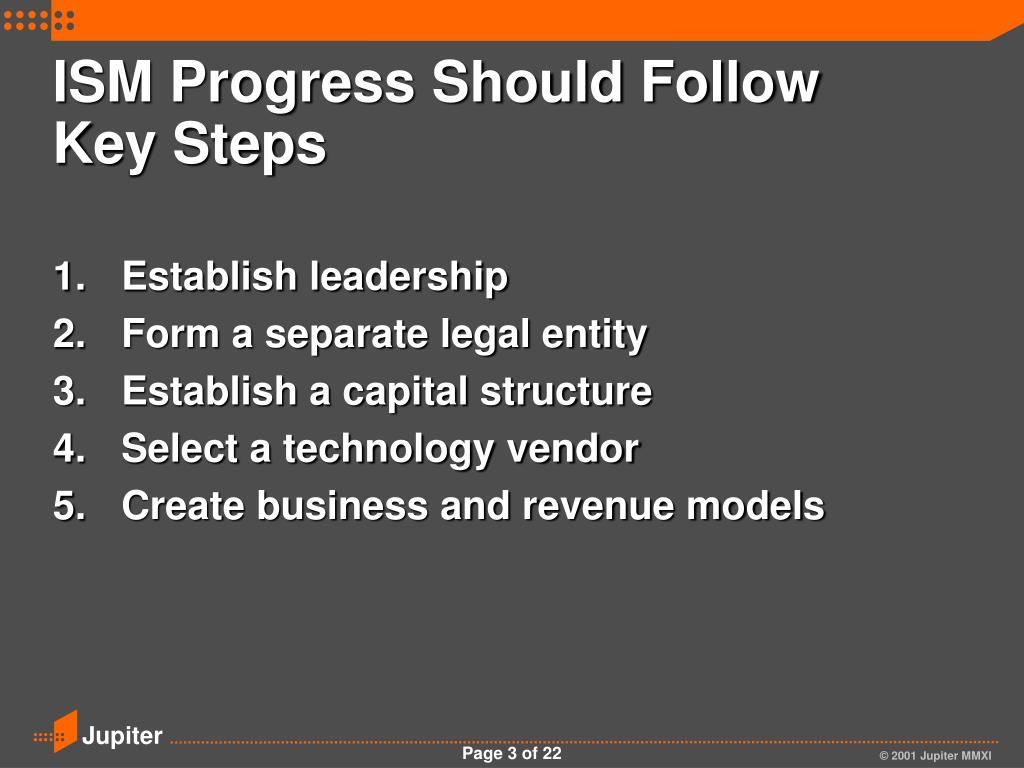 ISM Progress Should Follow Key Steps

1. Establish leadership
2. Form a separate legal entity
3. Establish a capital structure
4. Select a technology vendor
5. Create business and revenue models

Jupiter

Page 3 of 22

© 2001 Jupiter MMXI